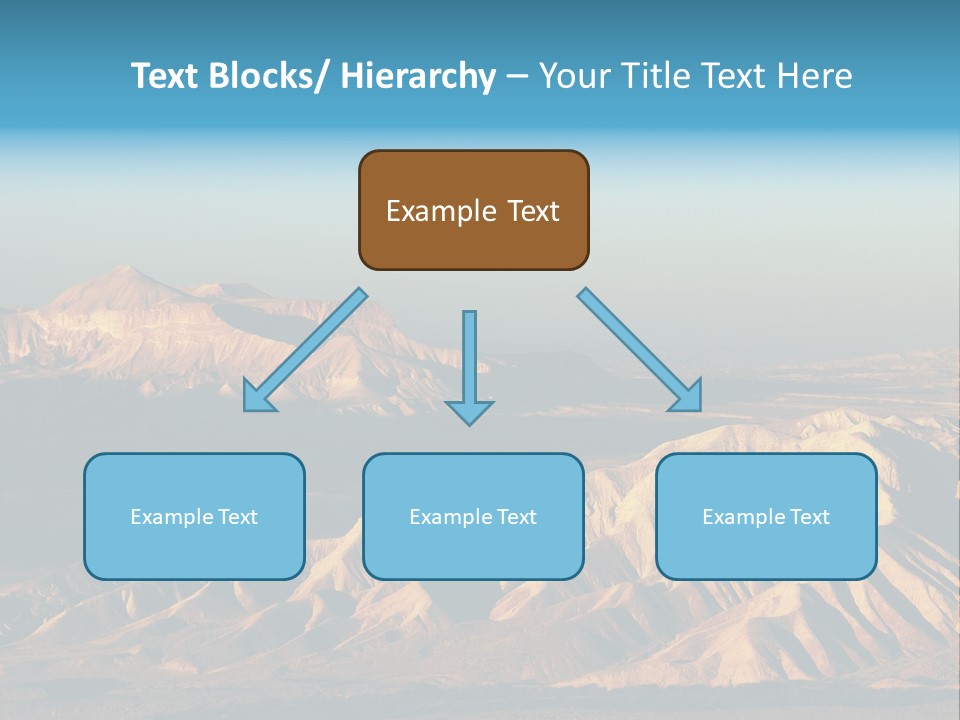 Text Blocks/ Hierarchy – Your Title Text Here

Example Text

Example Text

Example Text

Example Text